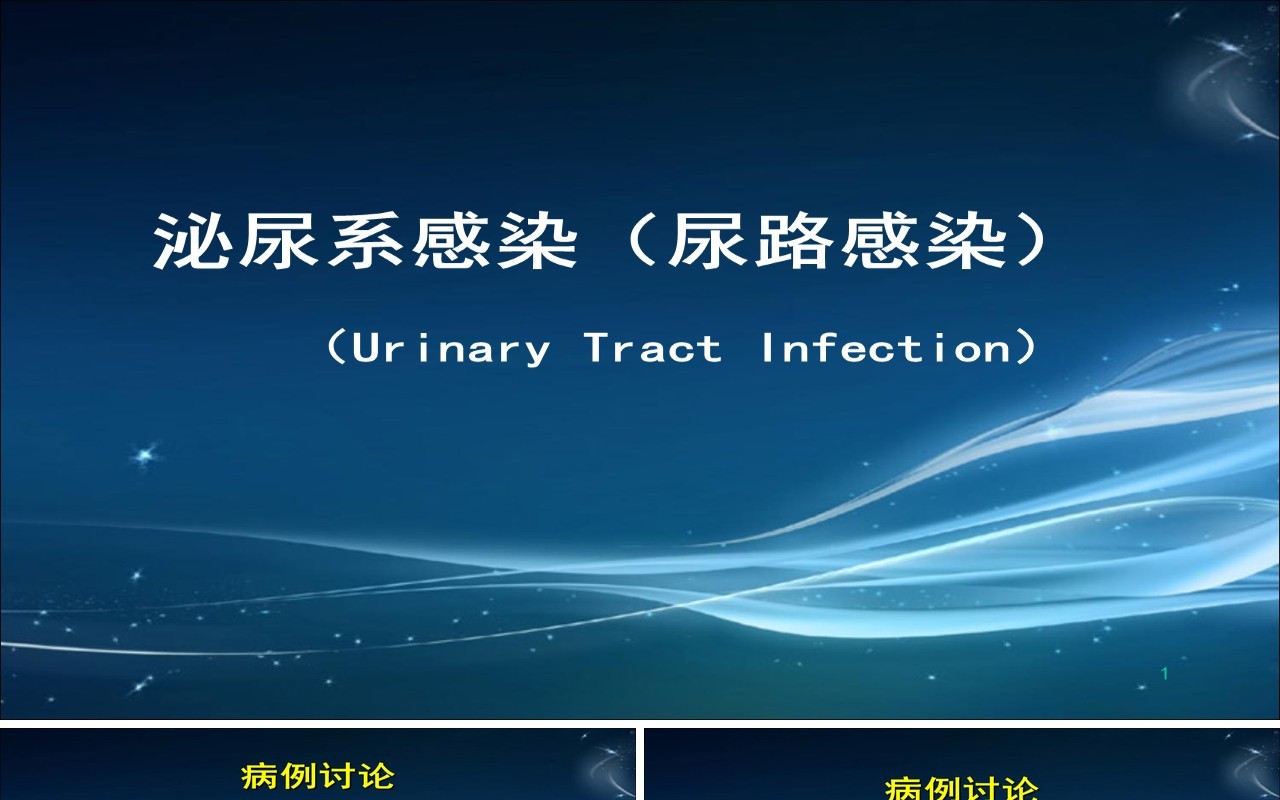 泌尿系感染（尿路感染）

（Urinary Tract Infection）

1

病例讨论

病例讨论